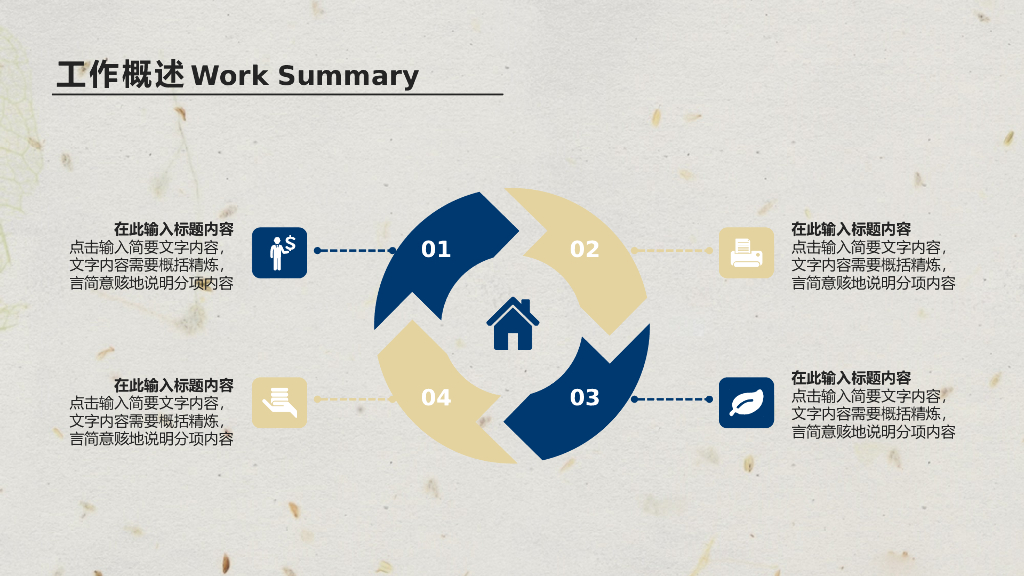 工作概述 Work Summary

在此输入标题内容
点击输入简要文字内容，文字内容需要概括精炼，言简意赅地说明分项内容

01

02

在此输入标题内容
点击输入简要文字内容，文字内容需要概括精炼，言简意赅地说明分项内容

在此输入标题内容
点击输入简要文字内容，文字内容需要概括精炼，言简意赅地说明分项内容

04

03

在此输入标题内容
点击输入简要文字内容，文字内容需要概括精炼，言简意赅地说明分项内容